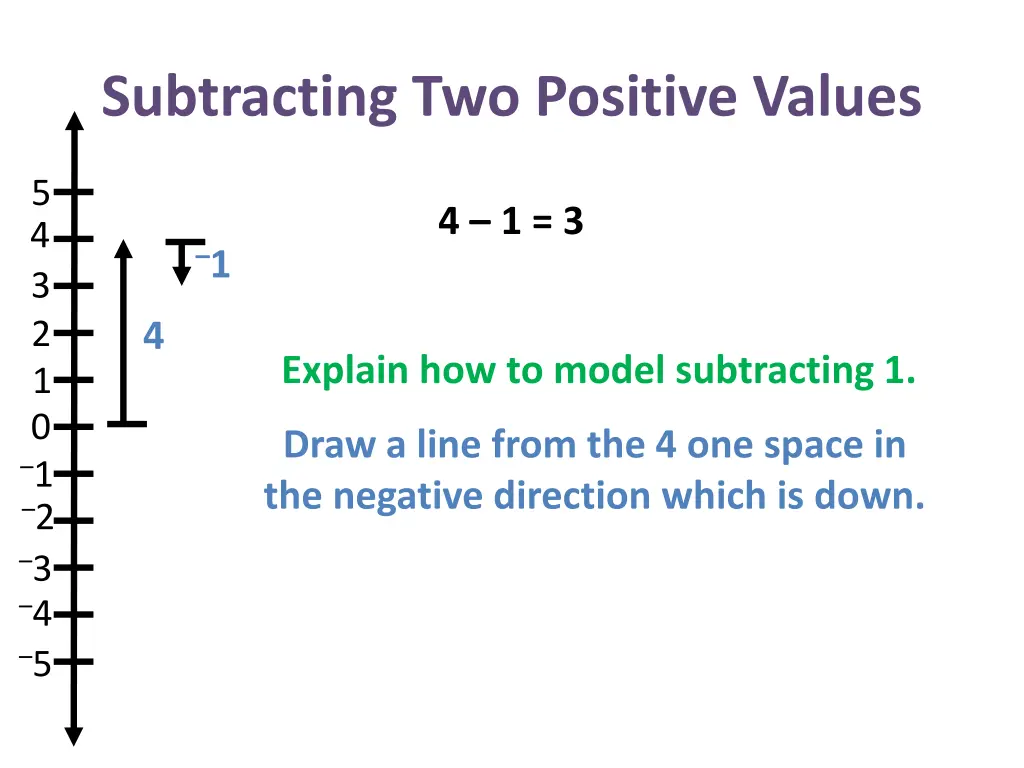 Subtracting Two Positive Values

5
4
3
2
1
0
$^-1$
$^-2$
$^-3$
$^-4$
$^-5$

$^-1$

4

4 – 1 = 3

Explain how to model subtracting 1.

Draw a line from the 4 one space in the negative direction which is down.